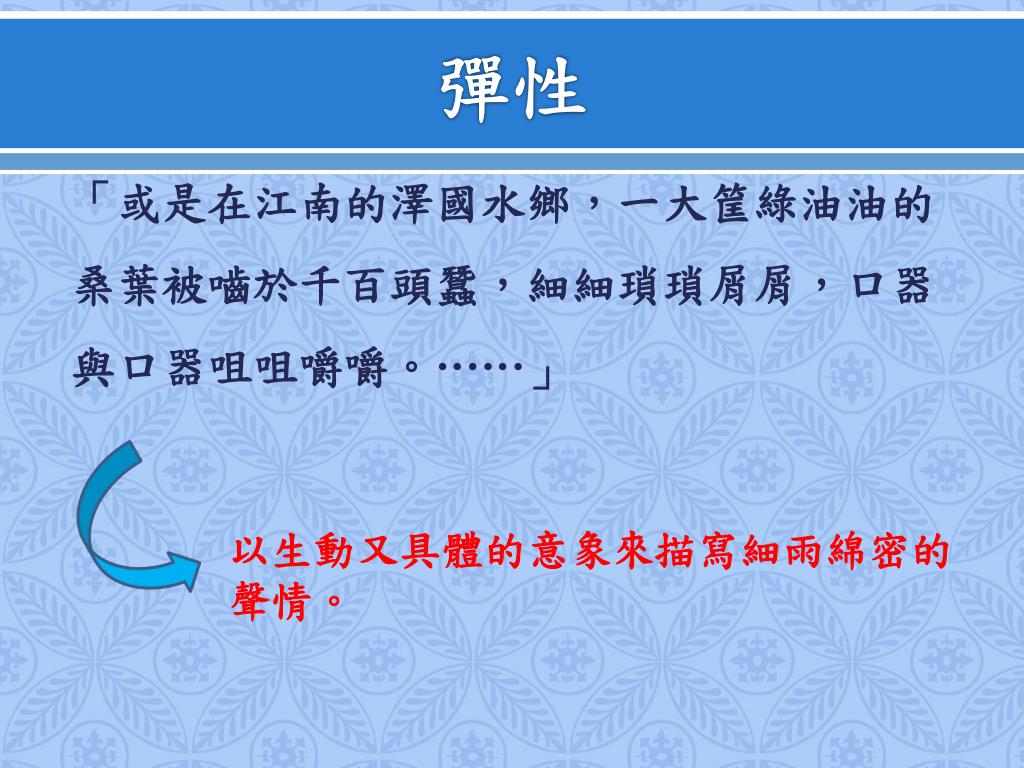 彈性

「或是在江南的澤國水鄉，一大筐綠油油的桑葉被嚙於千百頭蠶，細細瑣瑣屑屑，口器與口器咀咀嚼嚼。……」

以生動又具體的意象來描寫細雨綿密的聲情。